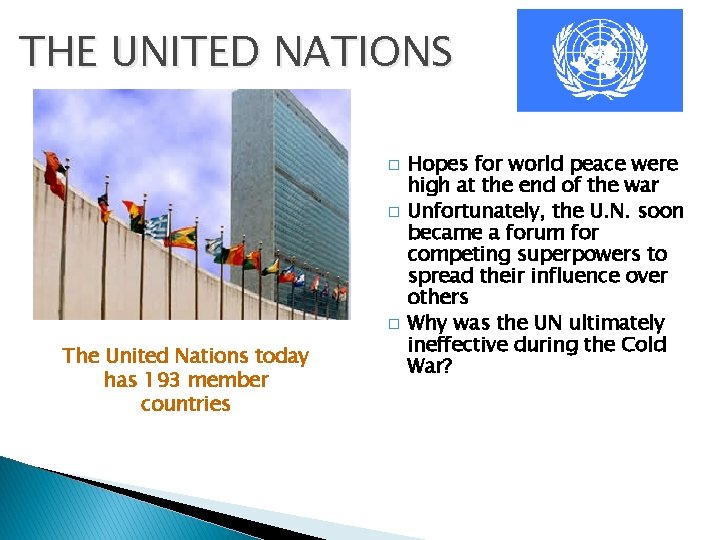 THE UNITED NATIONS

The United Nations today has 193 member countries

□ Hopes for world peace were high at the end of the war
□ Unfortunately, the U.N. soon became a forum for competing superpowers to spread their influence over others
□ Why was the UN ultimately ineffective during the Cold War?